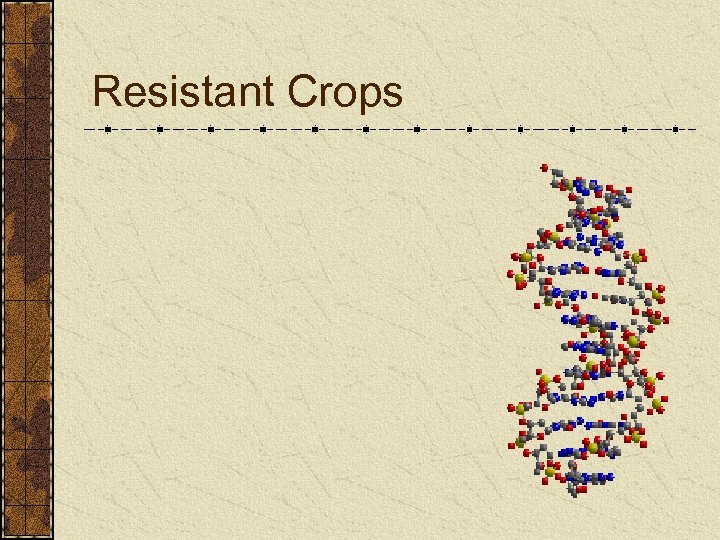 Resistant Crops